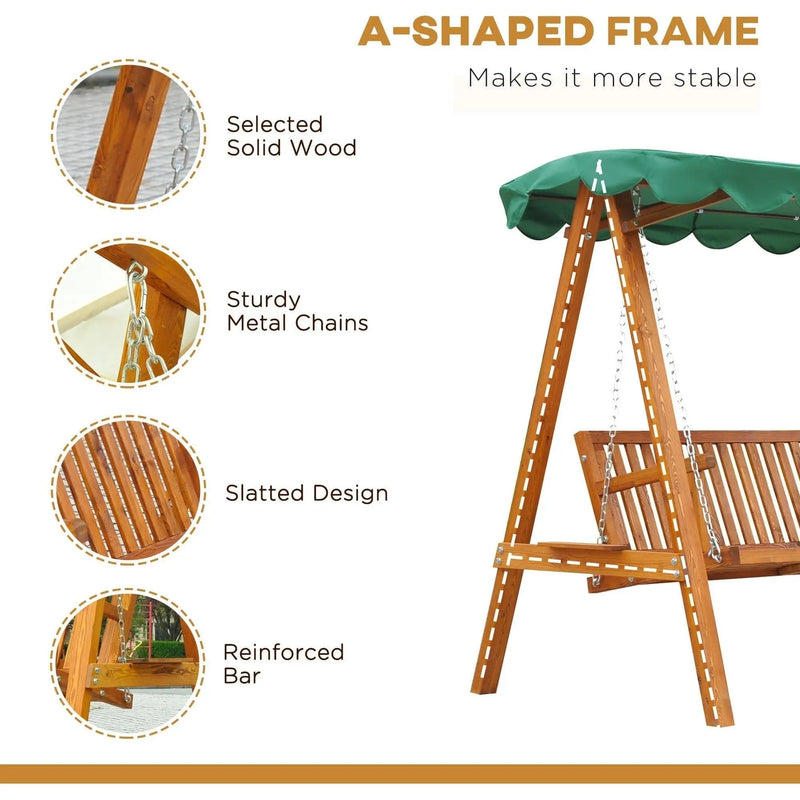 A-SHAPED FRAME

Makes it more stable

Selected Solid Wood

Sturdy Metal Chains

Slatted Design

Reinforced Bar